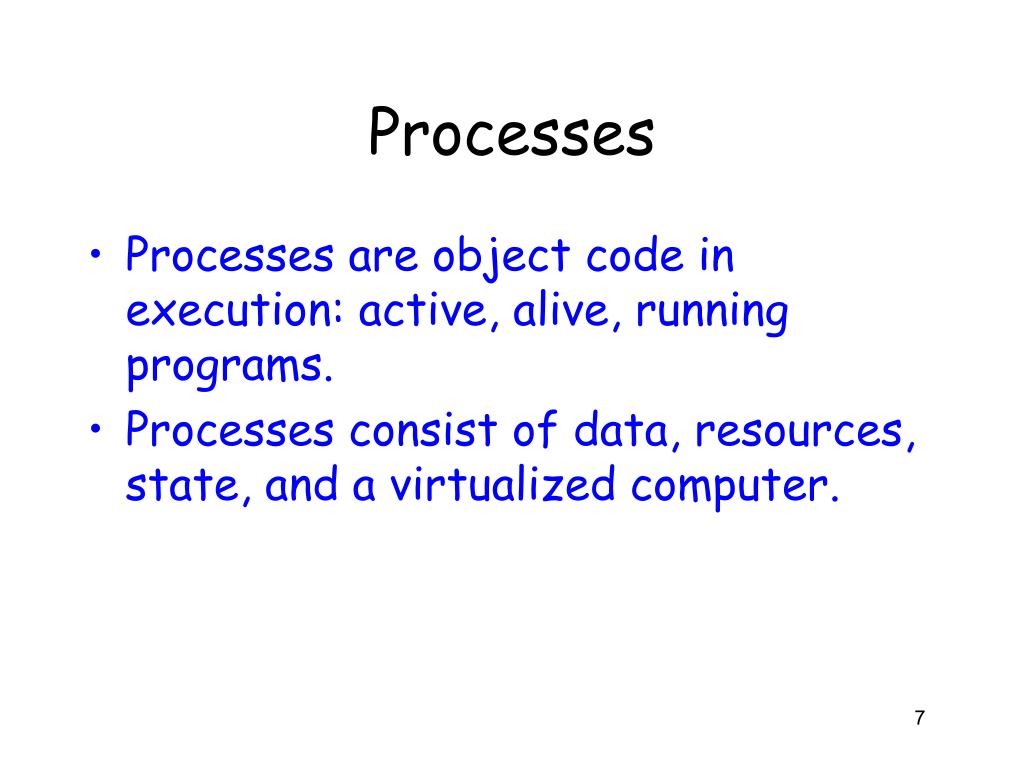 Processes

• Processes are object code in execution: active, alive, running programs.
• Processes consist of data, resources, state, and a virtualized computer.

7